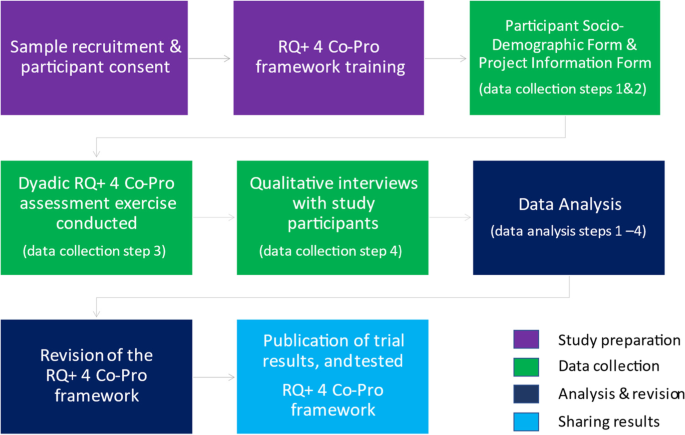 Sample recruitment & participant consent

RQ+ 4 Co-Pro framework training

Participant Socio-Demographic Form & Project Information Form
(data collection steps 1&2)

Dyadic RQ+ 4 Co-Pro assessment exercise conducted
(data collection step 3)

Qualitative interviews with study participants
(data collection step 4)

Data Analysis
(data analysis steps 1 –4)

Revision of the RQ+ 4 Co-Pro framework

Publication of trial results, and tested RQ+ 4 Co-Pro framework

Study preparation
Data collection
Analysis & revision
Sharing results